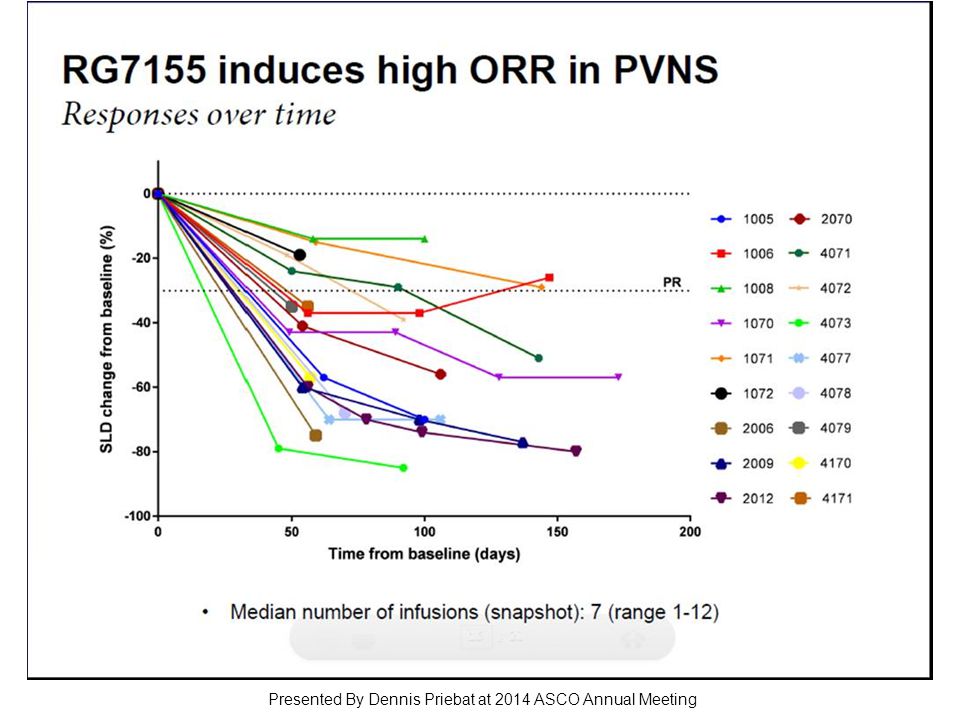 RG7155 induces high ORR in PVNS

Responses over time

SLD change from baseline (%)

0
-20
-40
-60
-80
-100

PR

0
50
100
150
200

Time from baseline (days)

1005
1006
1008
1070
1071
1072
2006
2009
2012
2070
4071
4072
4073
4077
4078
4079
4170
4171

• Median number of infusions (snapshot): 7 (range 1-12)

Presented By Dennis Priebat at 2014 ASCO Annual Meeting